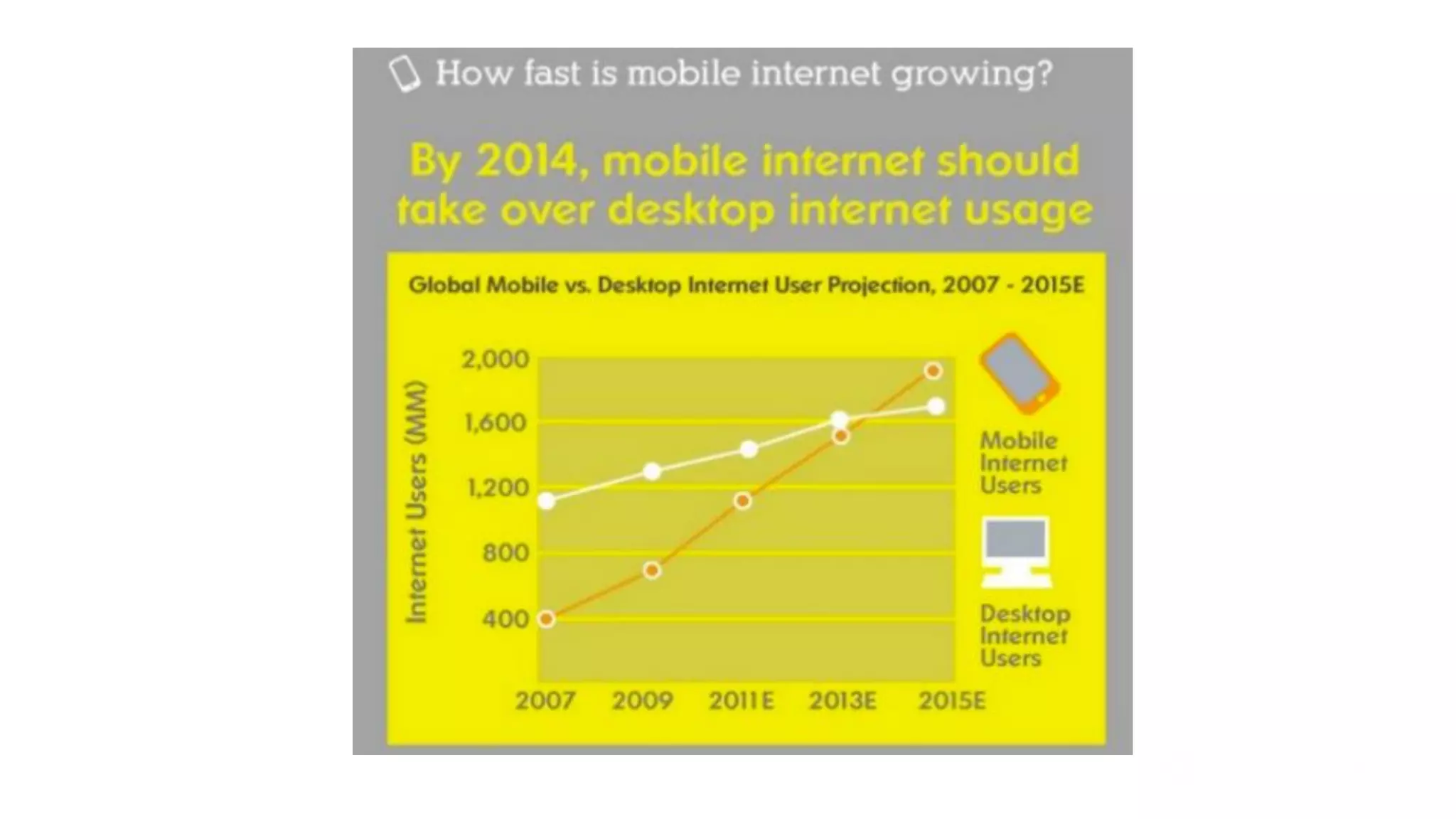 How fast is mobile internet growing?

By 2014, mobile internet should take over desktop internet usage

Global Mobile vs. Desktop Internet User Projection, 2007 - 2015E

Internet Users (MM)

2,000
1,600
1,200
800
400

2007 2009 2011E 2013E 2015E

Mobile Internet Users

Desktop Internet Users